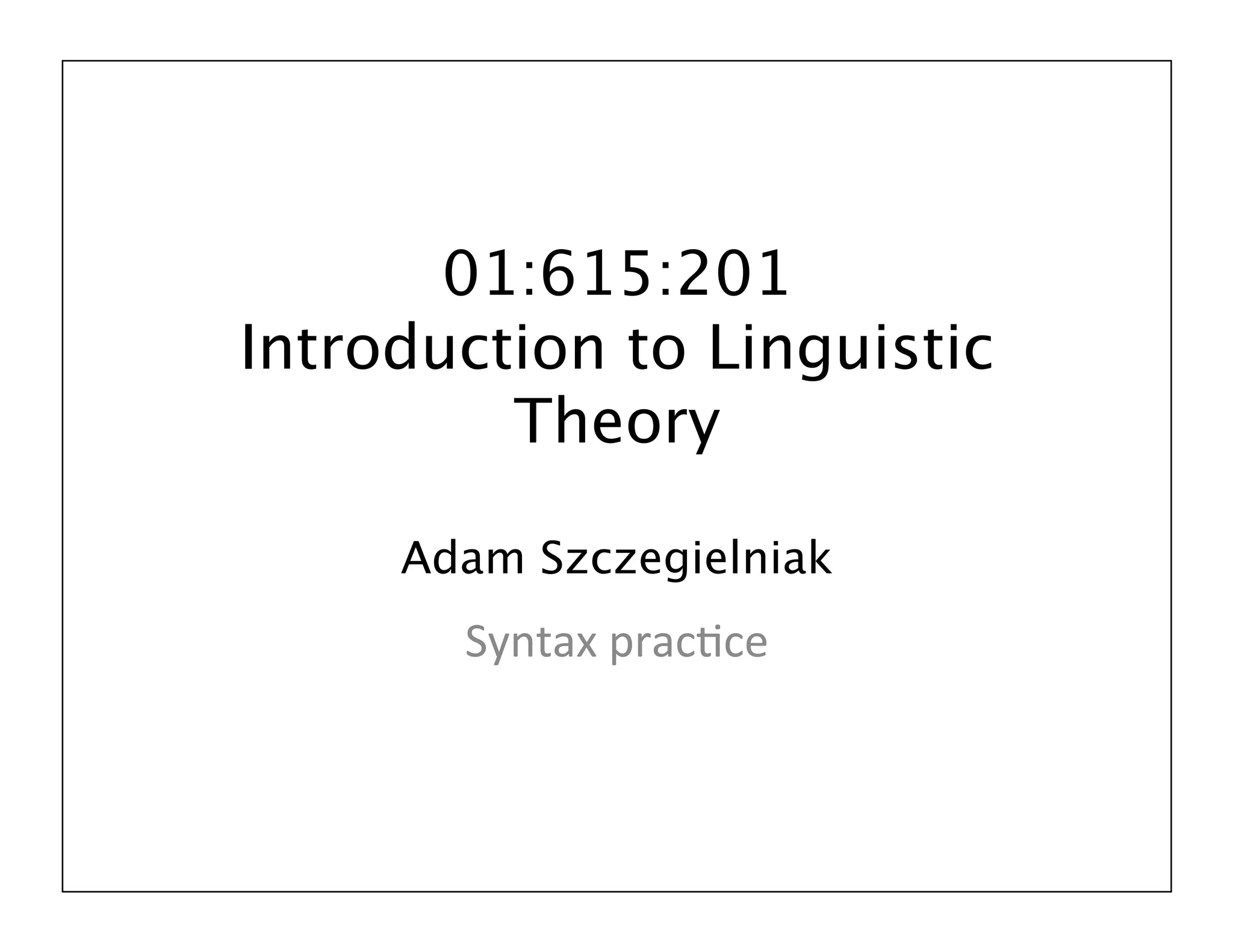 01:615:201
Introduction to Linguistic Theory

Adam Szczegielniak

Syntax practice